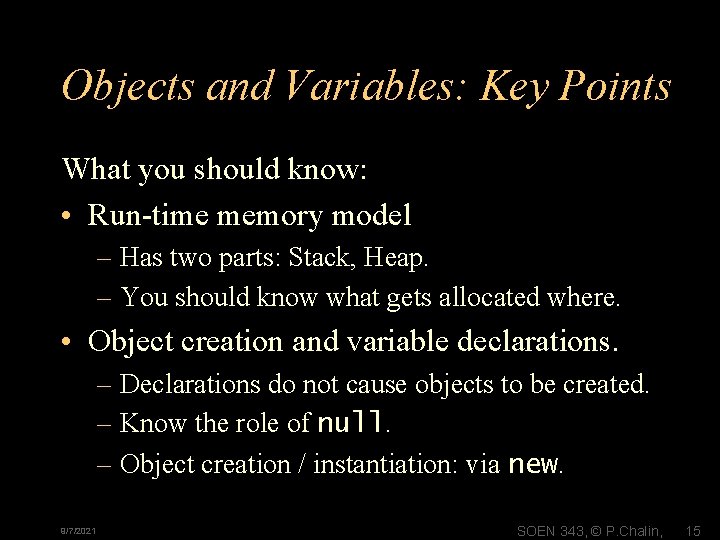 Objects and Variables: Key Points

What you should know:

• Run-time memory model
– Has two parts: Stack, Heap.
– You should know what gets allocated where.

• Object creation and variable declarations.
– Declarations do not cause objects to be created.
– Know the role of null.
– Object creation / instantiation: via new.

9/7/2021

SOEN 343, © P.Chalin, 15